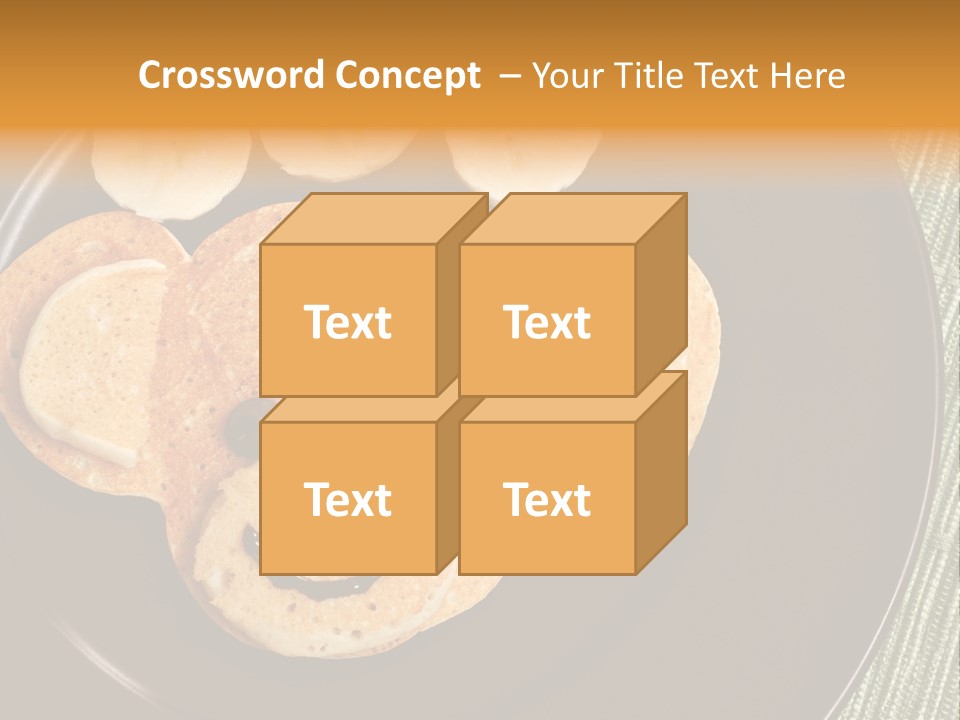 Crossword Concept – Your Title Text Here

Text

Text

Text

Text